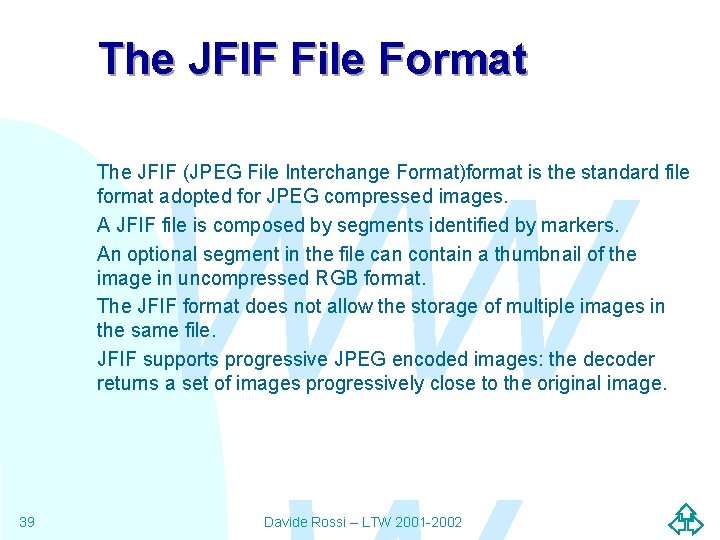 The JFIF File Format

The JFIF (JPEG File Interchange Format)format is the standard file format adopted for JPEG compressed images.

A JFIF file is composed by segments identified by markers.

An optional segment in the file can contain a thumbnail of the image in uncompressed RGB format.

The JFIF format does not allow the storage of multiple images in the same file.

JFIF supports progressive JPEG encoded images: the decoder returns a set of images progressively close to the original image.

39

Davide Rossi – LTW 2001-2002